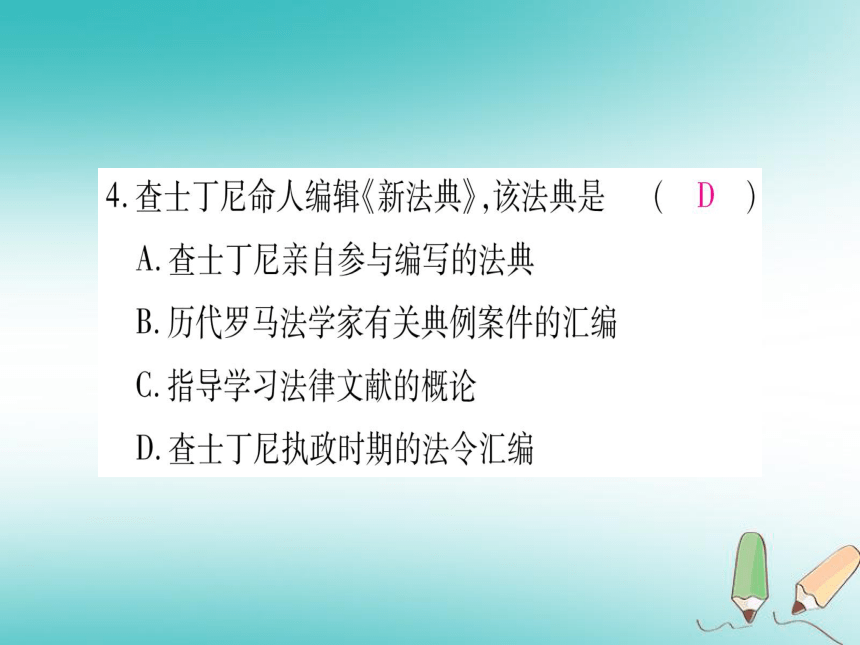 4.查士丁尼命人编辑《新法典》,该法典是 ( D )

A.查士丁尼亲自参与编写的法典

B.历代罗马法学家有关典例案件的汇编

C.指导学习法律文献的概论

D.查士丁尼执政时期的法令汇编